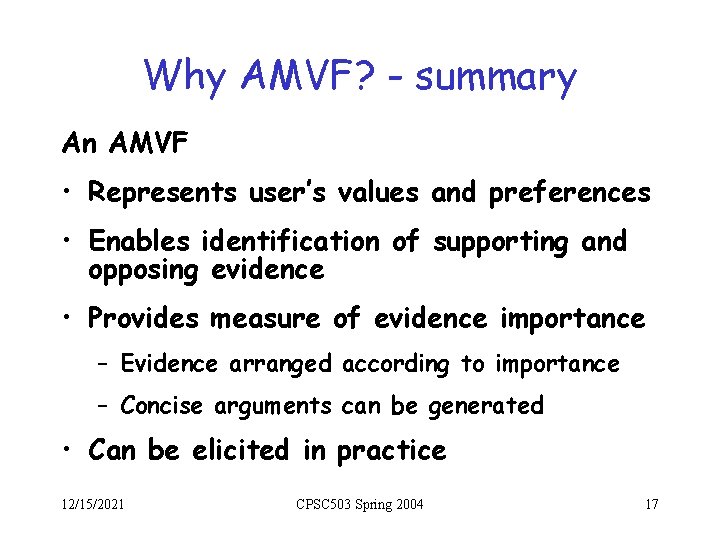 Why AMVF? - summary

An AMVF

• Represents user's values and preferences

• Enables identification of supporting and opposing evidence

• Provides measure of evidence importance

– Evidence arranged according to importance

– Concise arguments can be generated

• Can be elicited in practice

12/15/2021 CPSC503 Spring 2004 17